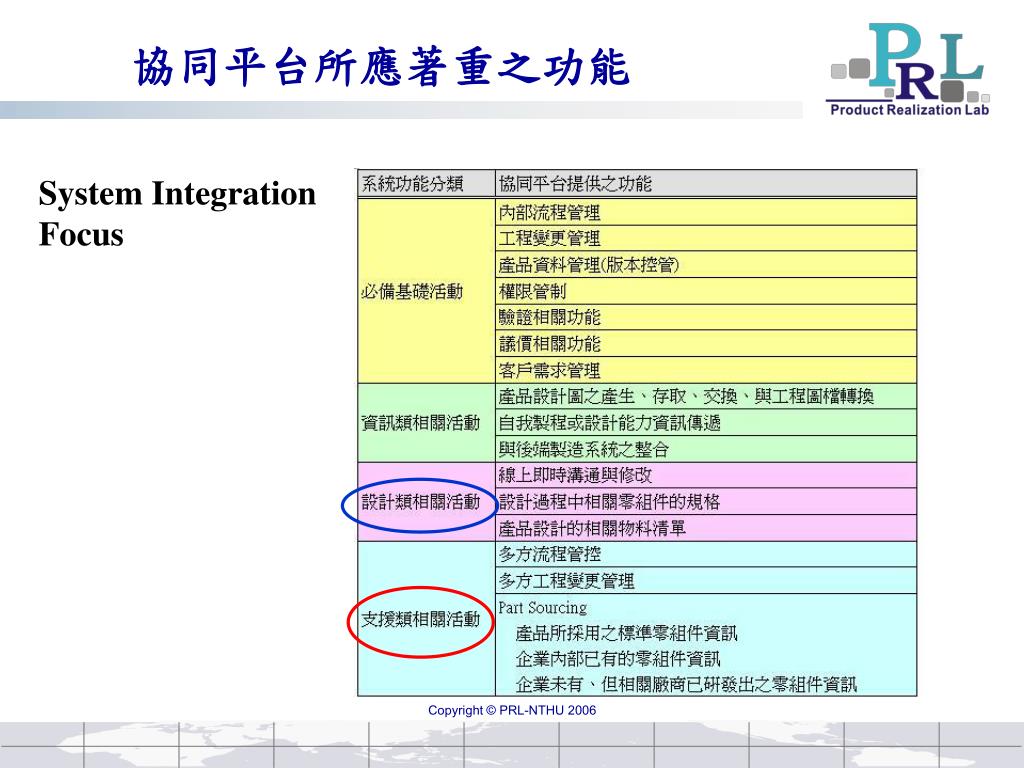 協同平台所應著重之功能

PRL
Product Realization Lab

System Integration Focus

| 系統功能分類 | 協同平台提供之功能 |
|---|---|
| 必備基礎活動 | 內部流程管理 |
| | 工程變更管理 |
| | 產品資料管理(版本控管) |
| | 權限管制 |
| | 驗證相關功能 |
| | 議價相關功能 |
| | 客戶需求管理 |
| 資訊類相關活動 | 產品設計圖之產生、存取、交換、與工程圖檔轉換 |
| | 自我製程或設計能力資訊傳遞 |
| | 與後端製造系統之整合 |
| 設計類相關活動 | 線上即時溝通與修改 |
| | 設計過程中相關零組件的規格 |
| | 產品設計的相關物料清單 |
| 支援類相關活動 | 多方流程管控 |
| | 多方工程變更管理 |
| | Part Sourcing 產品所採用之標準零組件資訊 企業內部已有的零組件資訊 企業未有、但相關廠商已研發出之零組件資訊 |

Copyright © PRL-NTHU 2006